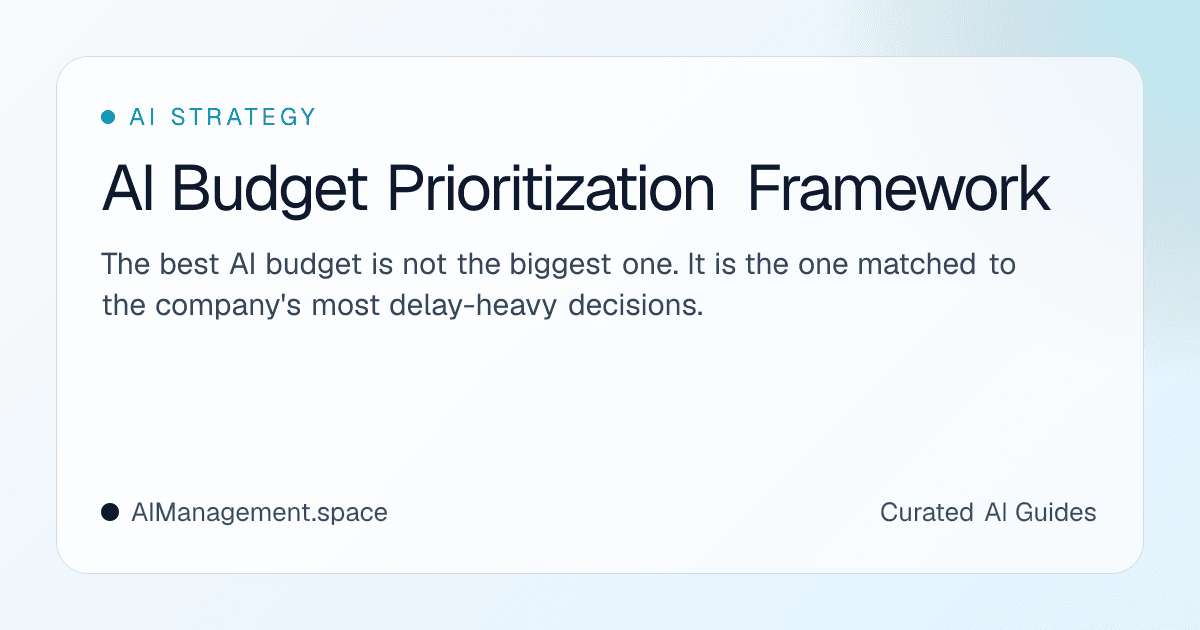 AI STRATEGY

AI Budget Prioritization Framework

The best AI budget is not the biggest one. It is the one matched to the company's most delay-heavy decisions.

AIManagement.space

Curated AI Guides